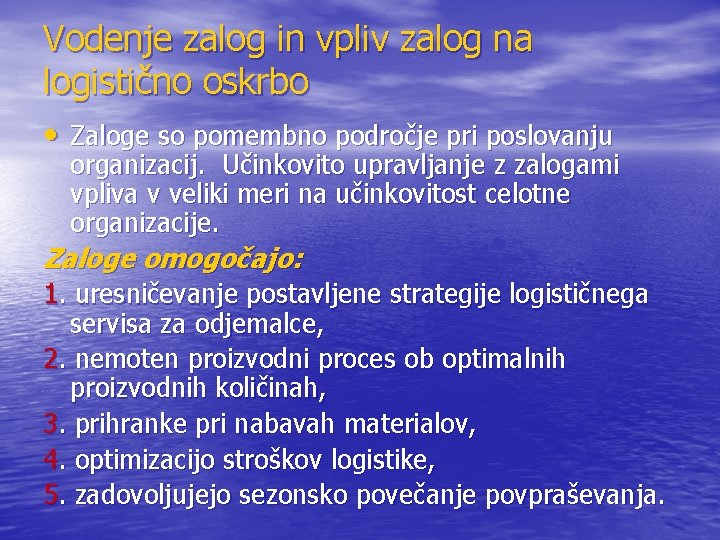 Vodenje zalog in vpliv zalog na logistično oskrbo

• Zaloge so pomembno področje pri poslovanju organizacij. Učinkovito upravljanje z zalogami vpliva v veliki meri na učinkovitost celotne organizacije.

Zaloge omogočajo:

1. uresničevanje postavljene strategije logističnega servisa za odjemalce,
2. nemoten proizvodni proces ob optimalnih proizvodnih količinah,
3. prihranke pri nabavah materialov,
4. optimizacijo stroškov logistike,
5. zadovoljujejo sezonsko povečanje povpraševanja.